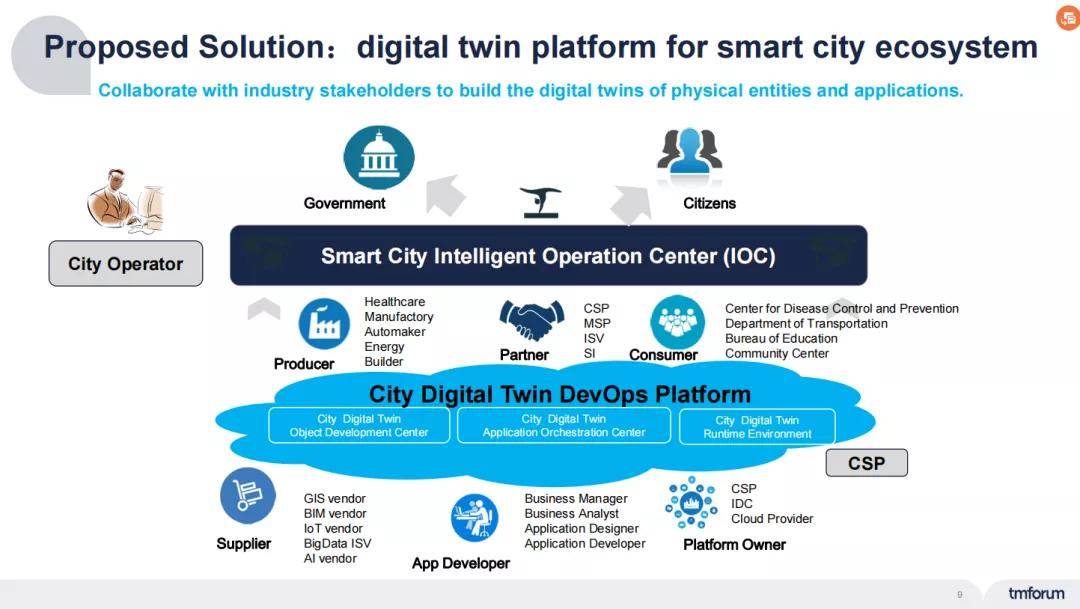 Proposed Solution：digital twin platform for smart city ecosystem

Collaborate with industry stakeholders to build the digital twins of physical entities and applications.

Government

Citizens

City Operator

Smart City Intelligent Operation Center (IOC)

Producer

Healthcare
Manufactory
Automaker
Energy
Builder

Partner

CSP
MSP
ISV
SI

Consumer

Center for Disease Control and Prevention
Department of Transportation
Bureau of Education
Community Center

City Digital Twin DevOps Platform

City Digital Twin Object Development Center

City Digital Twin Application Orchestration Center

City Digital Twin Runtime Environment

CSP

Supplier

GIS vendor
BIM vendor
IoT vendor
BigData ISV
AI vendor

App Developer

Business Manager
Business Analyst
Application Designer
Application Developer

Platform Owner

CSP
IDC
Cloud Provider

9

tmforum